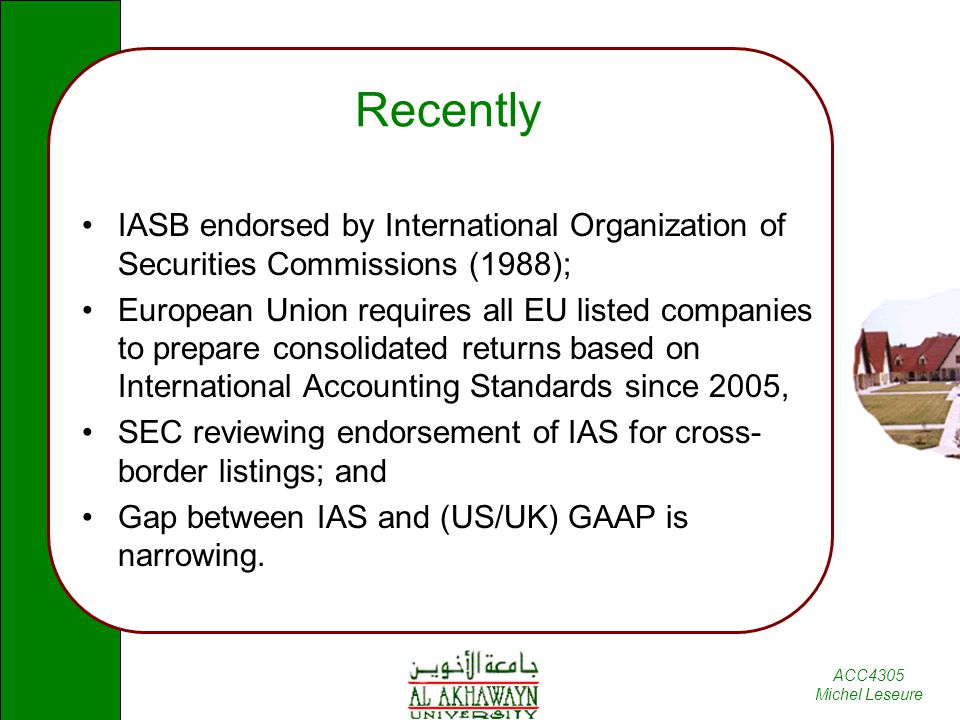 Recently

• IASB endorsed by International Organization of Securities Commissions (1988);
• European Union requires all EU listed companies to prepare consolidated returns based on International Accounting Standards since 2005,
• SEC reviewing endorsement of IAS for cross-border listings; and
• Gap between IAS and (US/UK) GAAP is narrowing.

جامعة الأخوين
AL AKHAWAYN
UNIVERSITY

ACC4305
Michel Leseure